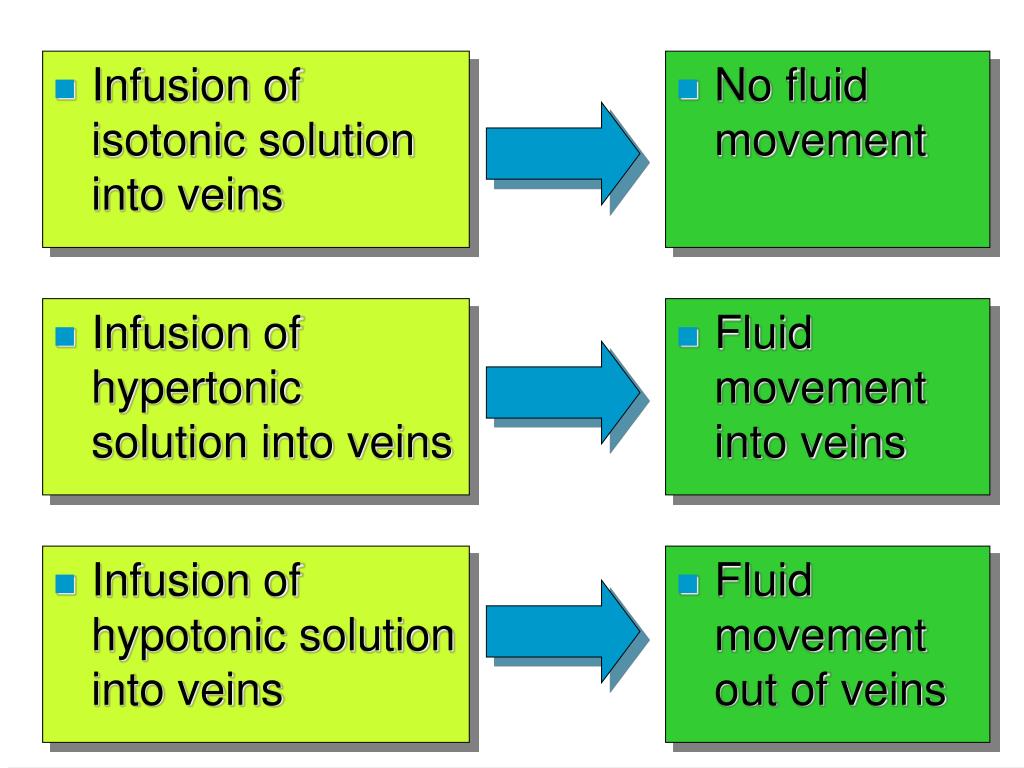 Infusion of isotonic solution into veins

No fluid movement

Infusion of hypertonic solution into veins

Fluid movement into veins

Infusion of hypotonic solution into veins

Fluid movement out of veins